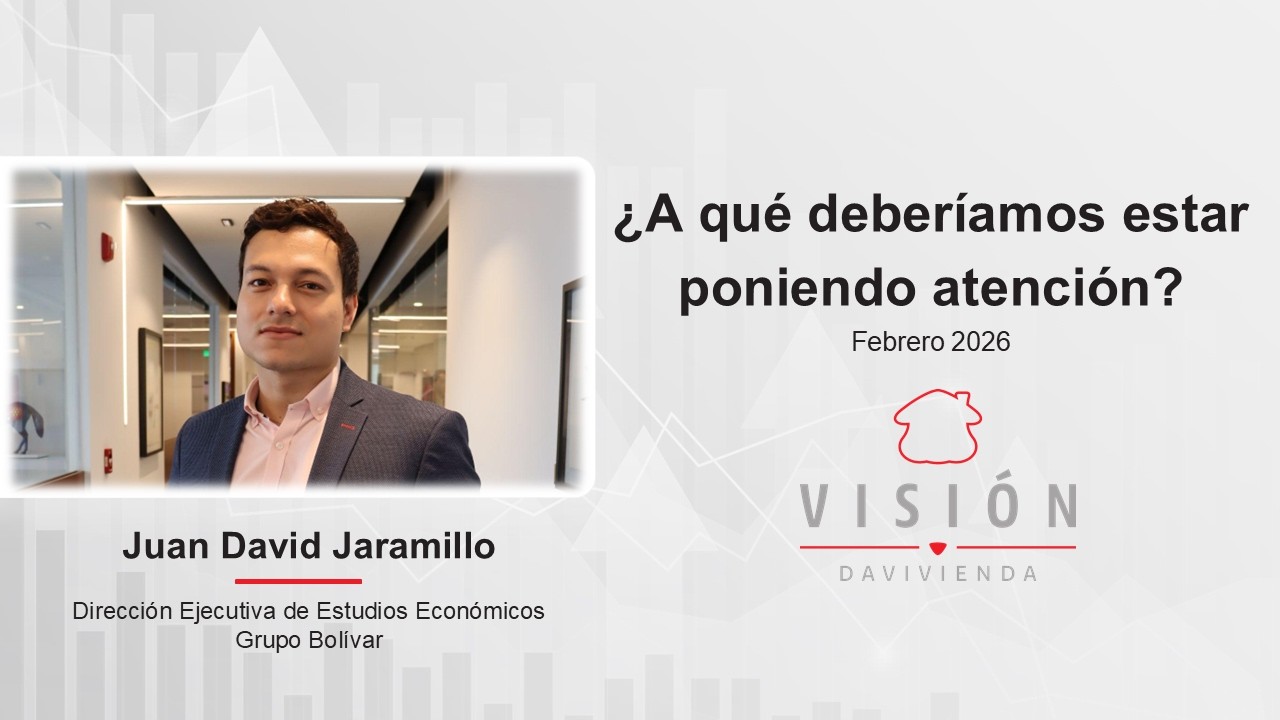 ¿A qué deberíamos estar poniendo atención?

Febrero 2026

VISIÓN

DAVIVIENDA

Juan David Jaramillo

Dirección Ejecutiva de Estudios Económicos
Grupo Bolívar